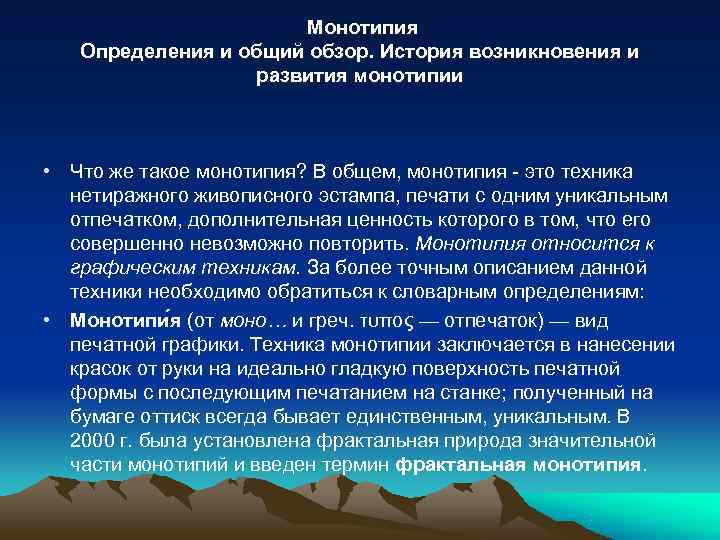 Монотипия
Определения и общий обзор. История возникновения и развития монотипии

• Что же такое монотипия? В общем, монотипия - это техника нетиражного живописного эстампа, печати с одним уникальным отпечатком, дополнительная ценность которого в том, что его совершенно невозможно повторить. Монотипия относится к графическим техникам. За более точным описанием данной техники необходимо обратиться к словарным определениям:

• Монотипи́я (от моно… и греч. τυπος — отпечаток) — вид печатной графики. Техника монотипии заключается в нанесении красок от руки на идеально гладкую поверхность печатной формы с последующим печатанием на станке; полученный на бумаге оттиск всегда бывает единственным, уникальным. В 2000 г. была установлена фрактальная природа значительной части монотипий и введен термин фрактальная монотипия.